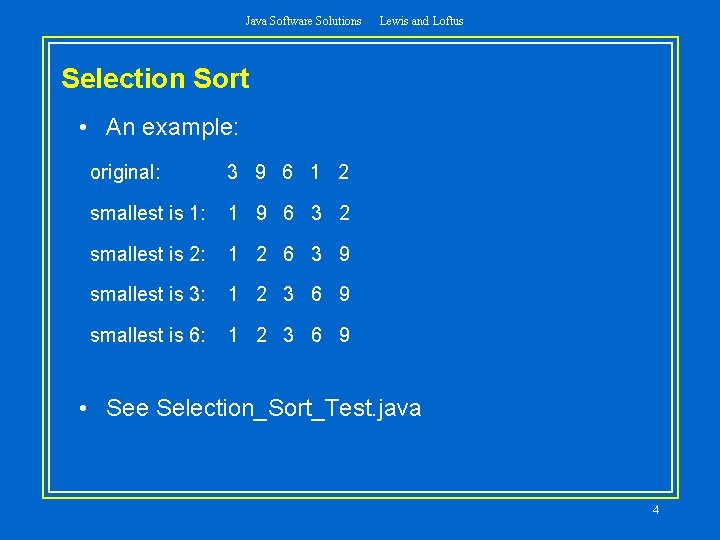 Java Software Solutions     Lewis and Loftus

Selection Sort

• An example:

original: 3 9 6 1 2

smallest is 1: 1 9 6 3 2

smallest is 2: 1 2 6 3 9

smallest is 3: 1 2 3 6 9

smallest is 6: 1 2 3 6 9

• See Selection_Sort_Test.java

4